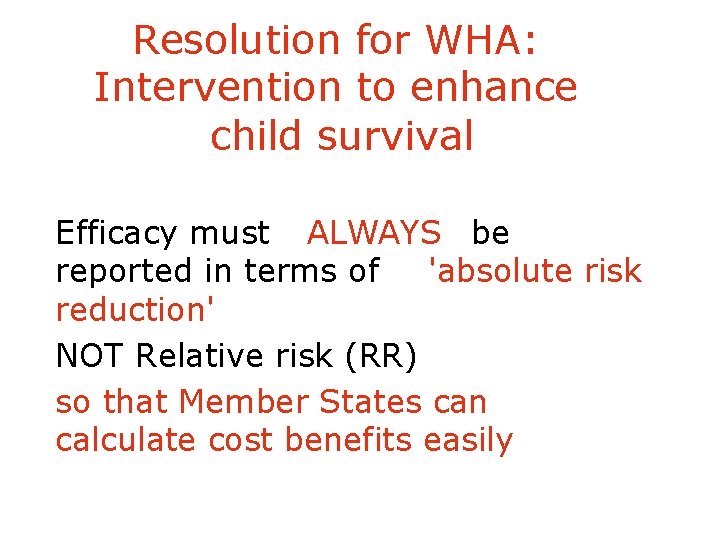 Resolution for WHA: Intervention to enhance child survival

Efficacy must ALWAYS be reported in terms of 'absolute risk reduction'

NOT Relative risk (RR)

so that Member States can calculate cost benefits easily